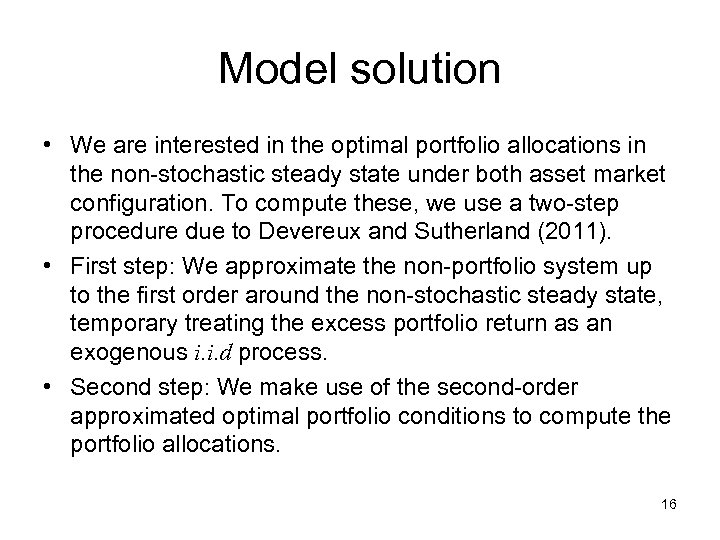 Model solution

• We are interested in the optimal portfolio allocations in the non-stochastic steady state under both asset market configuration. To compute these, we use a two-step procedure due to Devereux and Sutherland (2011).

• First step: We approximate the non-portfolio system up to the first order around the non-stochastic steady state, temporary treating the excess portfolio return as an exogenous $i.i.d$ process.

• Second step: We make use of the second-order approximated optimal portfolio conditions to compute the portfolio allocations.

16